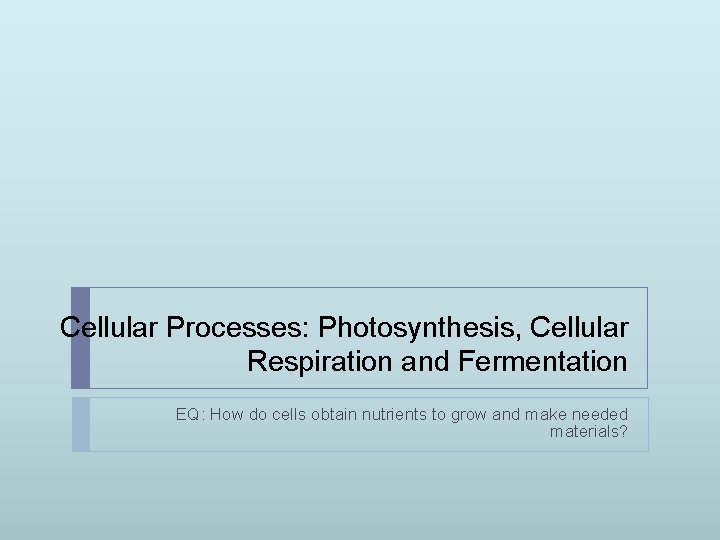 Cellular Processes: Photosynthesis, Cellular Respiration and Fermentation

EQ: How do cells obtain nutrients to grow and make needed materials?